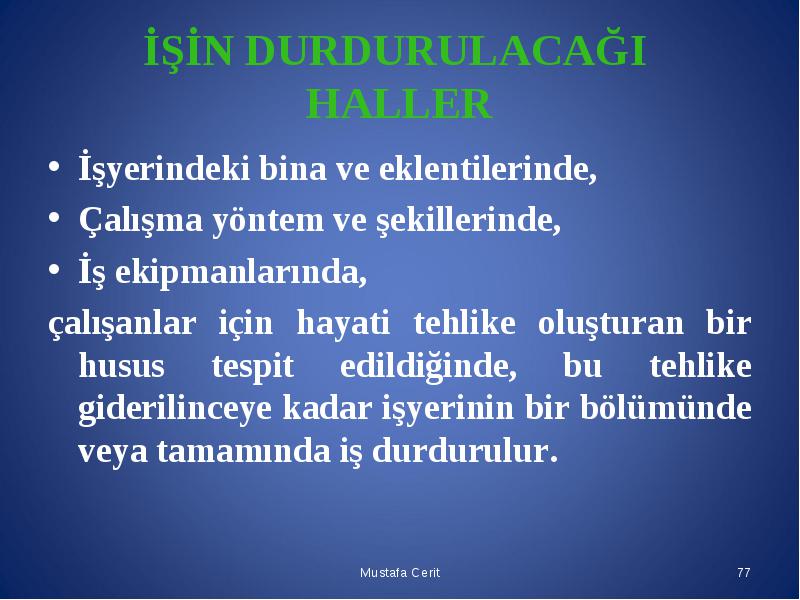 İŞİN DURDURULACAĞI HALLER

• İşyerindeki bina ve eklentilerinde,
• Çalışma yöntem ve şekillerinde,
• İş ekipmanlarında,

çalışanlar için hayati tehlike oluşturan bir husus tespit edildiğinde, bu tehlike giderilinceye kadar işyerinin bir bölümünde veya tamamında iş durdurulur.

Mustafa Cerit

77